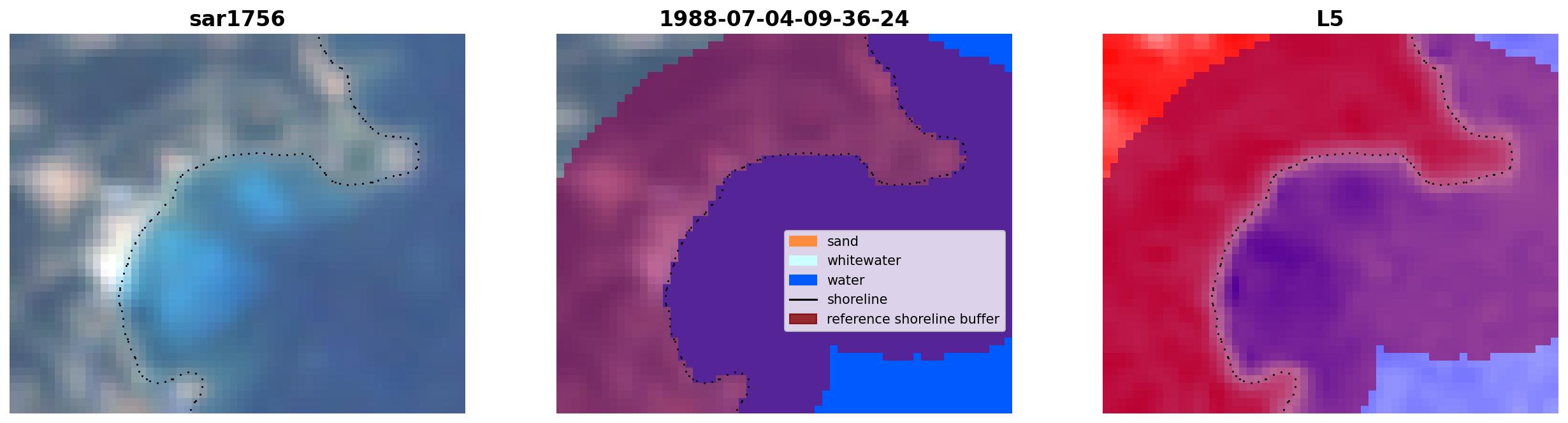 sar1756

1988-07-04-09-36-24

sand
whitewater
water
shoreline
reference shoreline buffer

L5